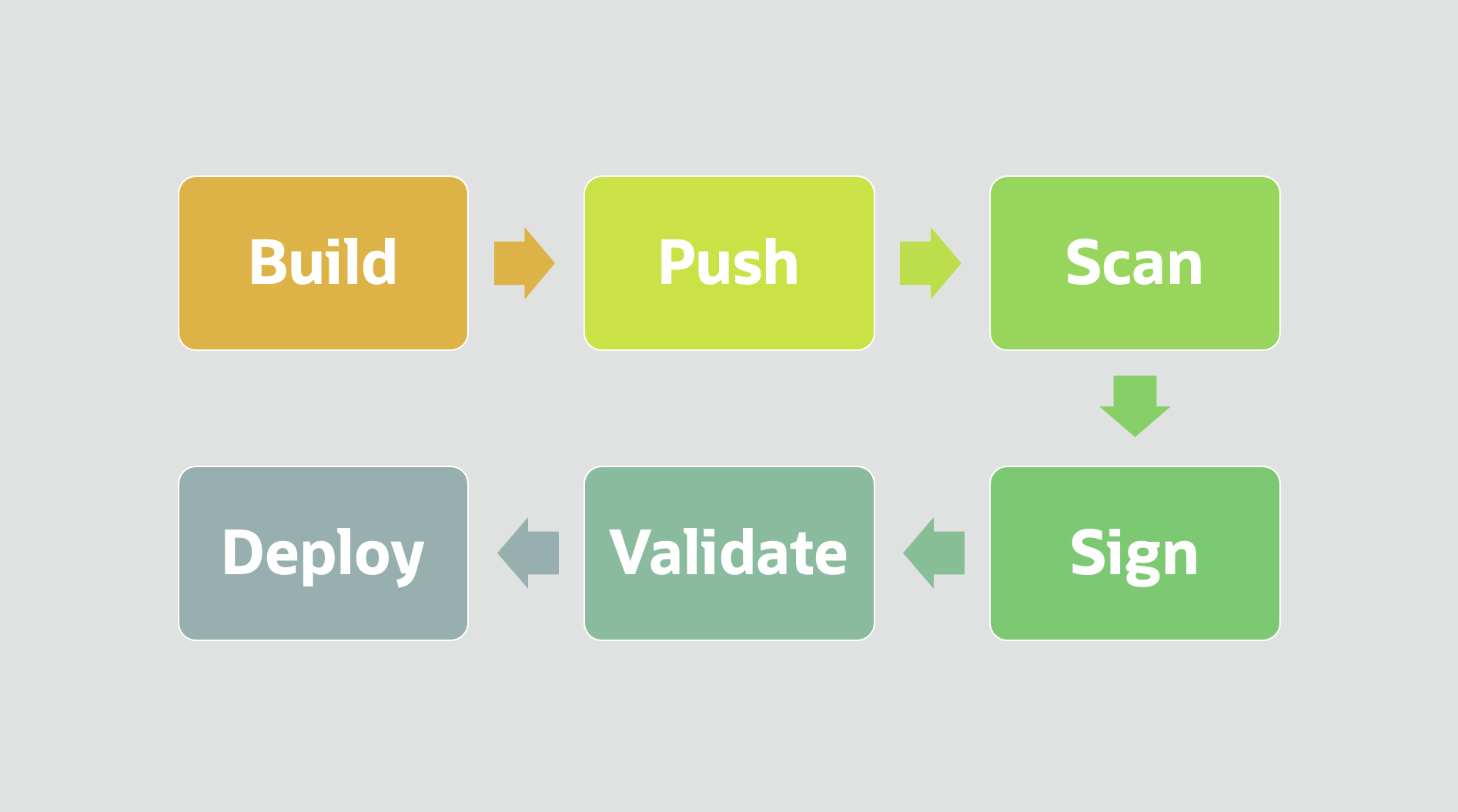 Build

Push

Scan

Sign

Validate

Deploy